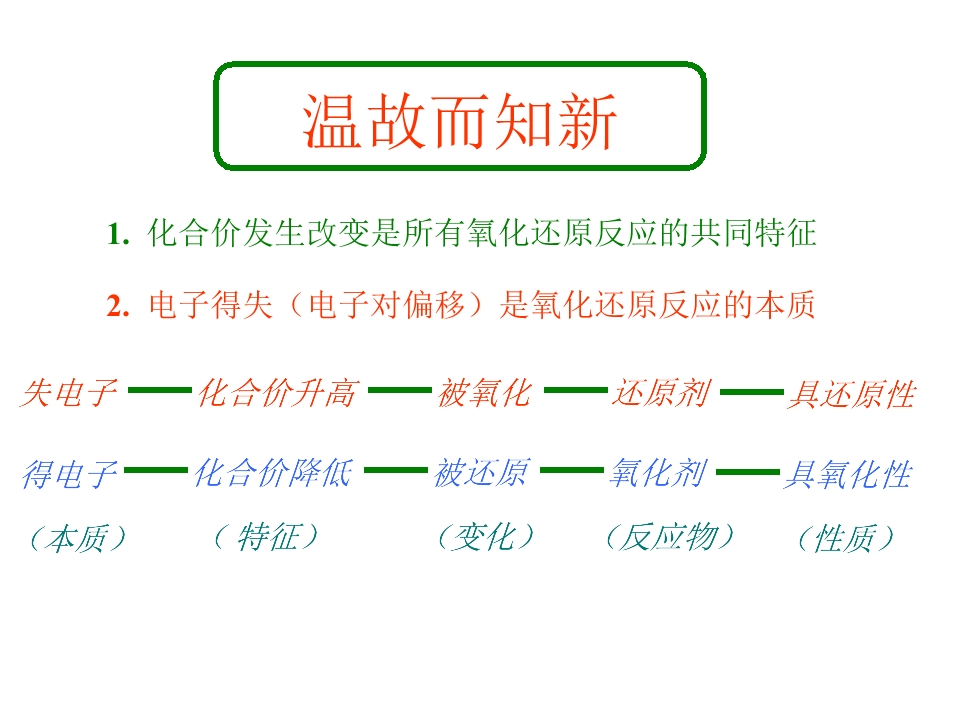 温故而知新

1. 化合价发生改变是所有氧化还原反应的共同特征

2. 电子得失（电子对偏移）是氧化还原反应的本质

失电子 —— 化合价升高 —— 被氧化 —— 还原剂 —— 具还原性

得电子 —— 化合价降低 —— 被还原 —— 氧化剂 —— 具氧化性

（本质） （特征） （变化） （反应物） （性质）